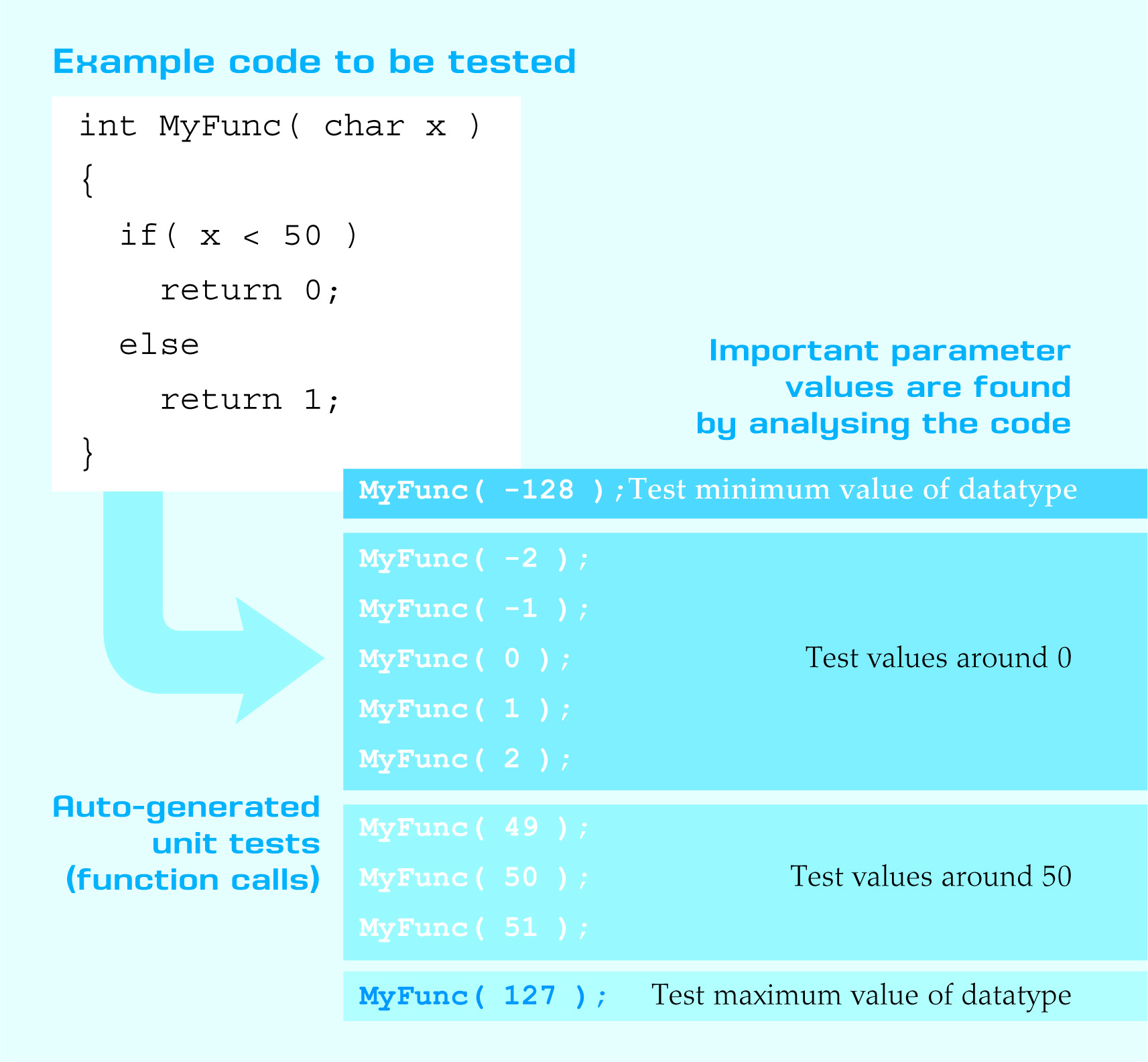 Example code to be tested

int MyFunc( char x )
{
if( x < 50 )
return 0;
else
return 1;
}

Important parameter values are found by analysing the code

MyFunc( -128 ); Test minimum value of datatype

MyFunc( -2 );
MyFunc( -1 );
MyFunc( 0 );
MyFunc( 1 );
MyFunc( 2 );

Test values around 0

Auto-generated unit tests (function calls)

MyFunc( 49 );
MyFunc( 50 );
MyFunc( 51 );

Test values around 50

MyFunc( 127 ); Test maximum value of datatype